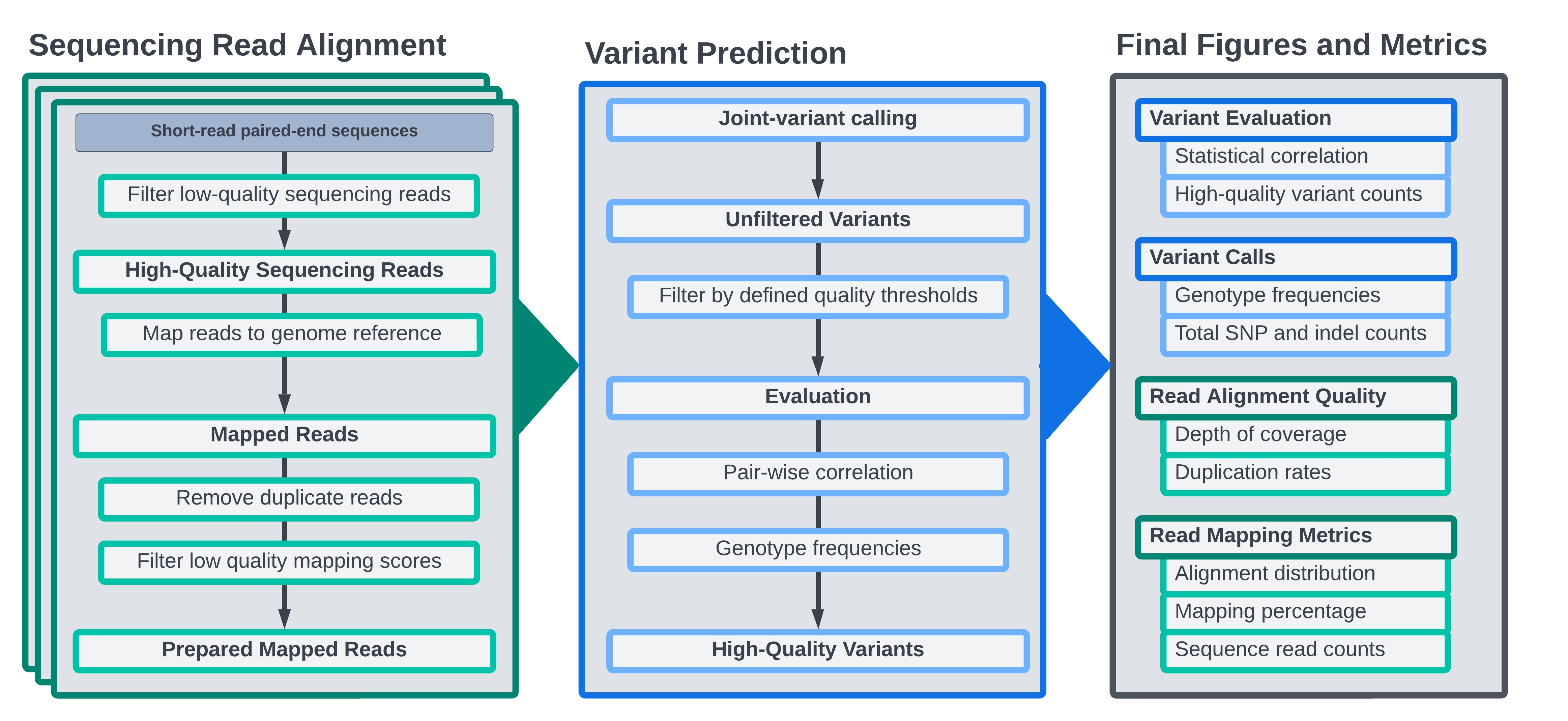 Sequencing Read Alignment

Short-read paired-end sequences

Filter low-quality sequencing reads

High-Quality Sequencing Reads

Map reads to genome reference

Mapped Reads

Remove duplicate reads

Filter low quality mapping scores

Prepared Mapped Reads

Variant Prediction

Joint-variant calling

Unfiltered Variants

Filter by defined quality thresholds

Evaluation

Pair-wise correlation

Genotype frequencies

High-Quality Variants

Final Figures and Metrics

Variant Evaluation

Statistical correlation

High-quality variant counts

Variant Calls

Genotype frequencies

Total SNP and indel counts

Read Alignment Quality

Depth of coverage

Duplication rates

Read Mapping Metrics

Alignment distribution

Mapping percentage

Sequence read counts